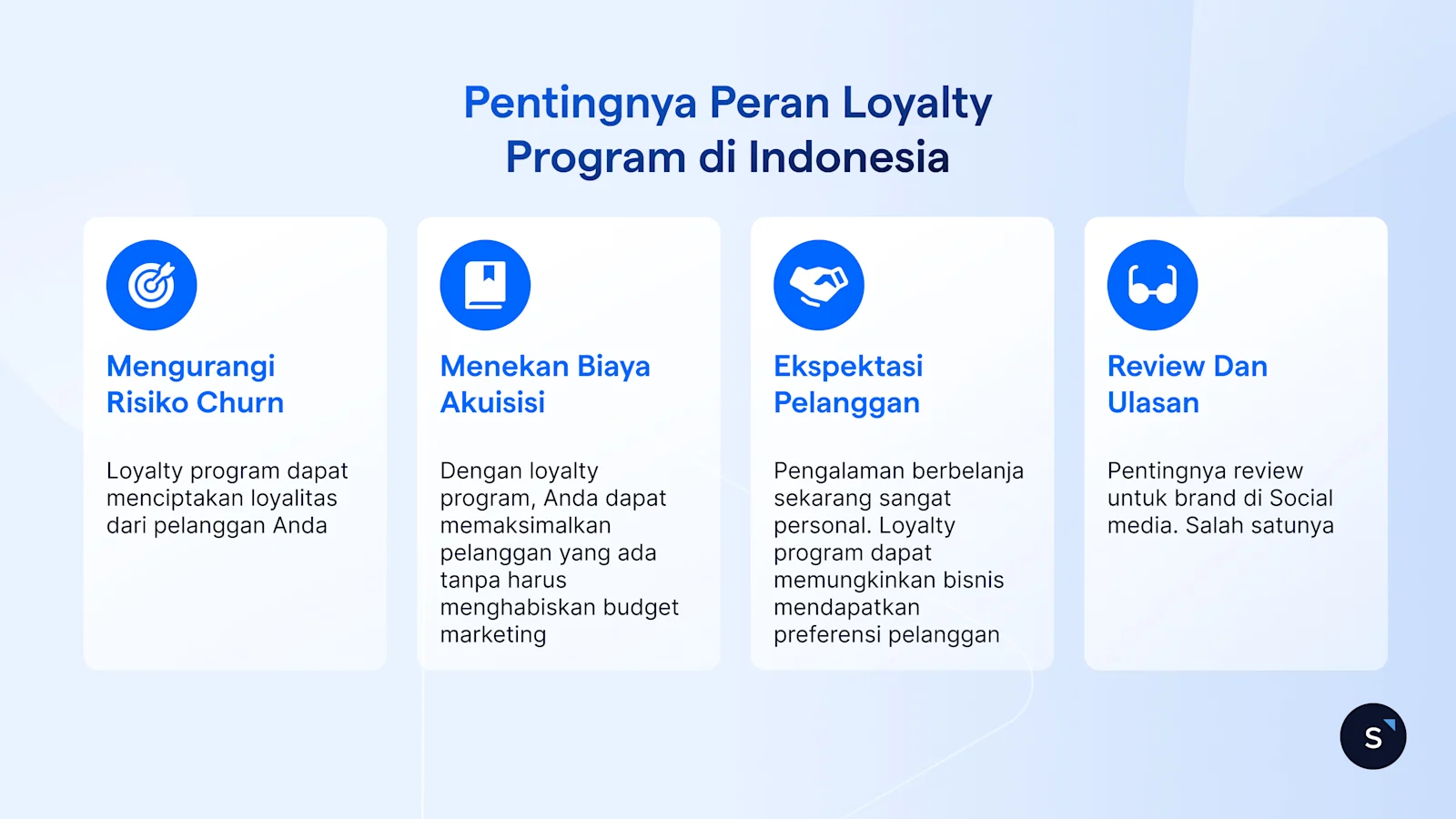 Pentingnya Peran Loyalty Program di Indonesia

Mengurangi Risiko Churn

Loyalty program dapat menciptakan loyalitas dari pelanggan Anda

Menekan Biaya Akuisisi

Dengan loyalty program, Anda dapat memaksimalkan pelanggan yang ada tanpa harus menghabiskan budget marketing

Ekspektasi Pelanggan

Pengalaman berbelanja sekarang sangat personal. Loyalty program dapat memungkinkan bisnis mendapatkan preferensi pelanggan

Review Dan Ulasan

Pentingnya review untuk brand di Social media. Salah satunya

S